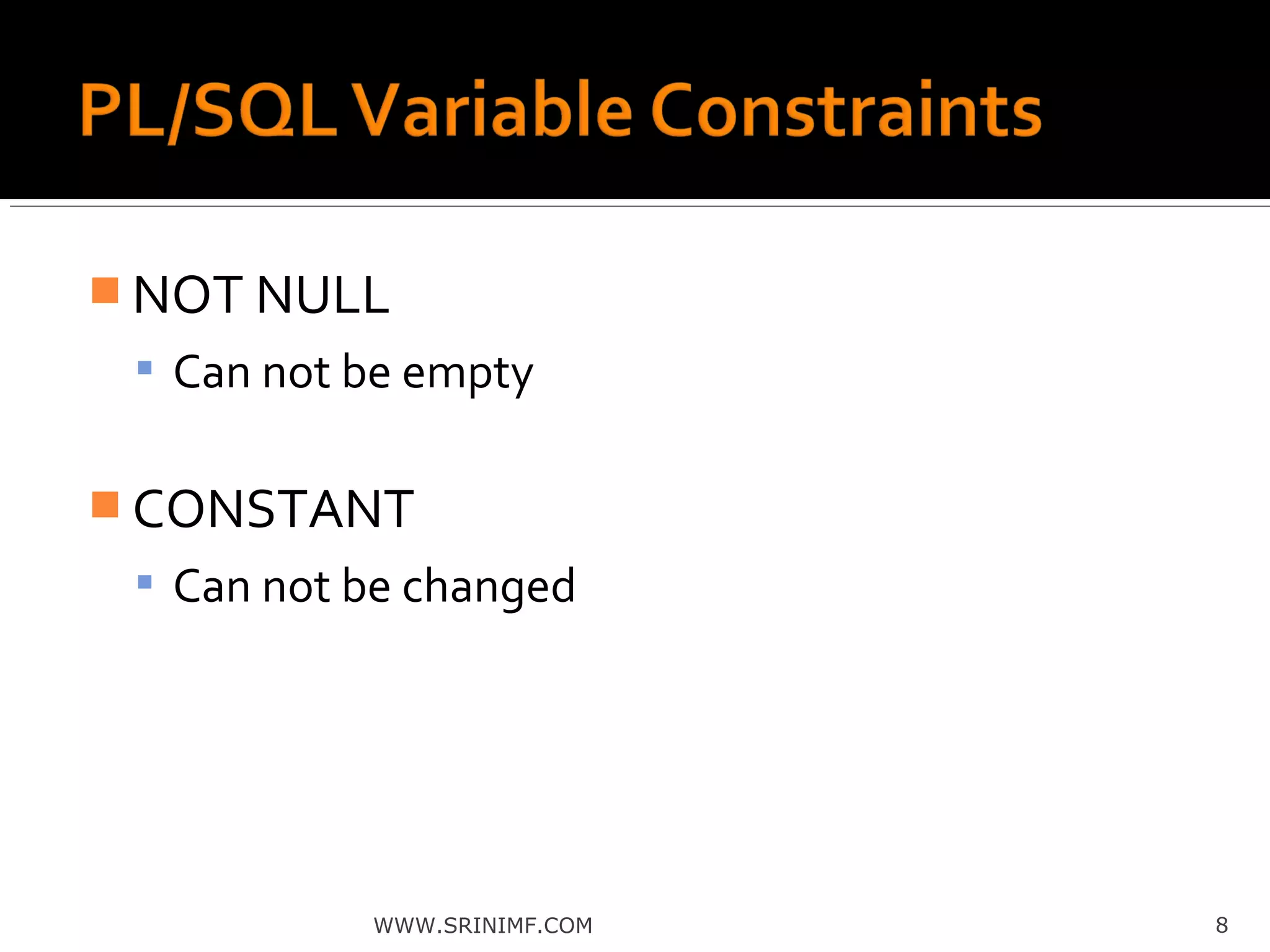 PL/SQL Variable Constraints

NOT NULL

Can not be empty

CONSTANT

Can not be changed

WWW.SRINIMF.COM

8